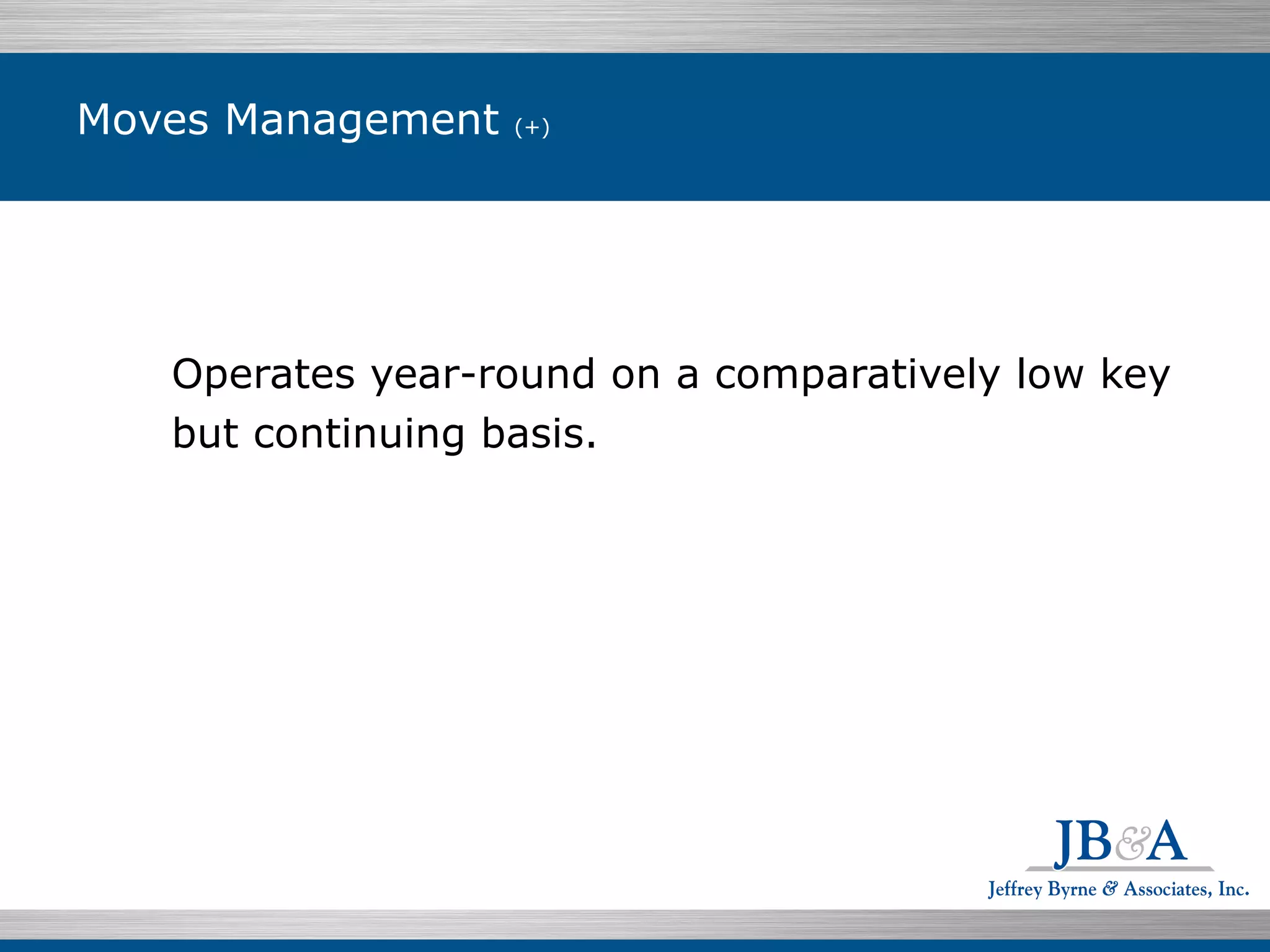 Moves Management (+)

Operates year-round on a comparatively low key but continuing basis.

JB&A
Jeffrey Byrne & Associates, Inc.